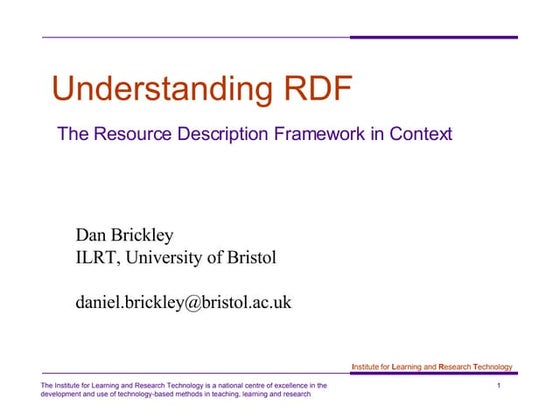 Understanding RDF

The Resource Description Framework in Context

Dan Brickley
ILRT, University of Bristol

daniel.brickley@bristol.ac.uk

Institute for Learning and Research Technology

The Institute for Learning and Research Technology is a national centre of excellence in the development and use of technology-based methods in teaching, learning and research

1